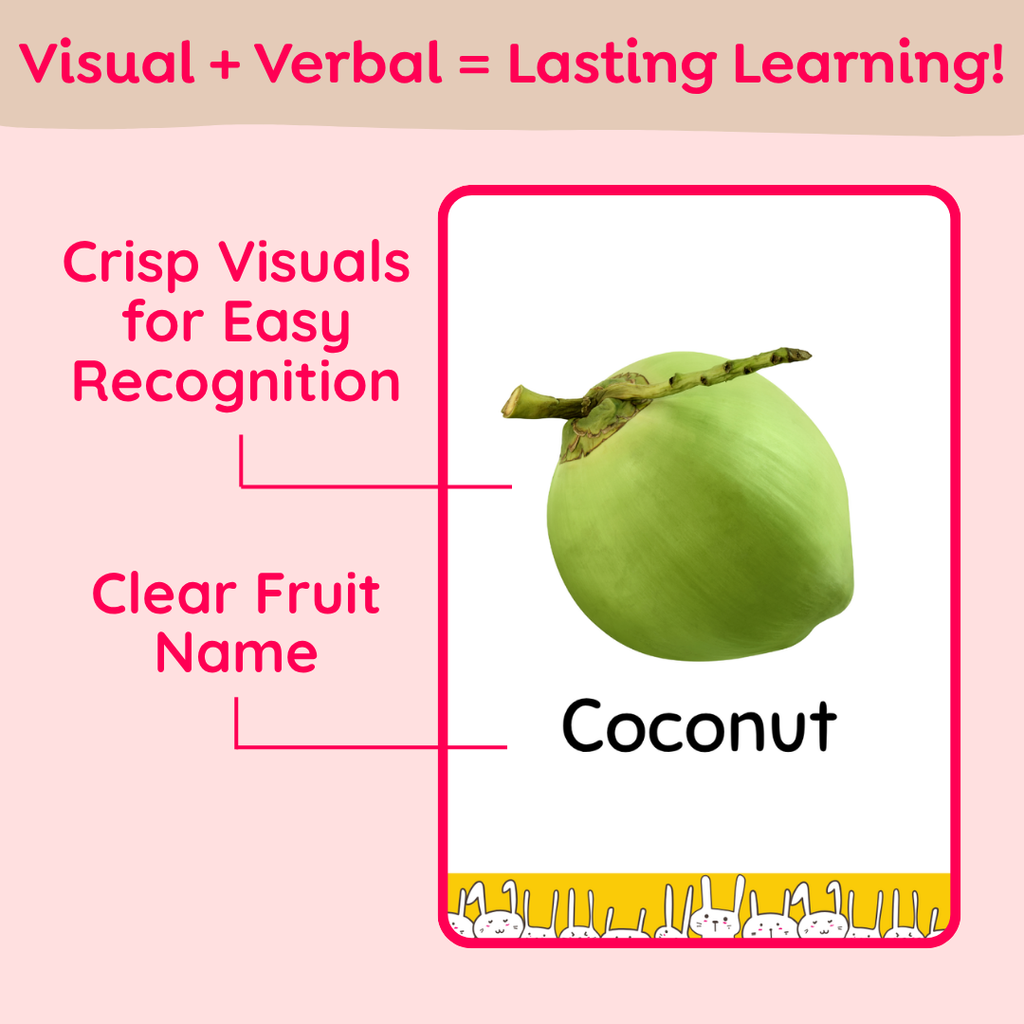 Visual + Verbal = Lasting Learning!

Crisp Visuals for Easy Recognition

Clear Fruit Name

Coconut